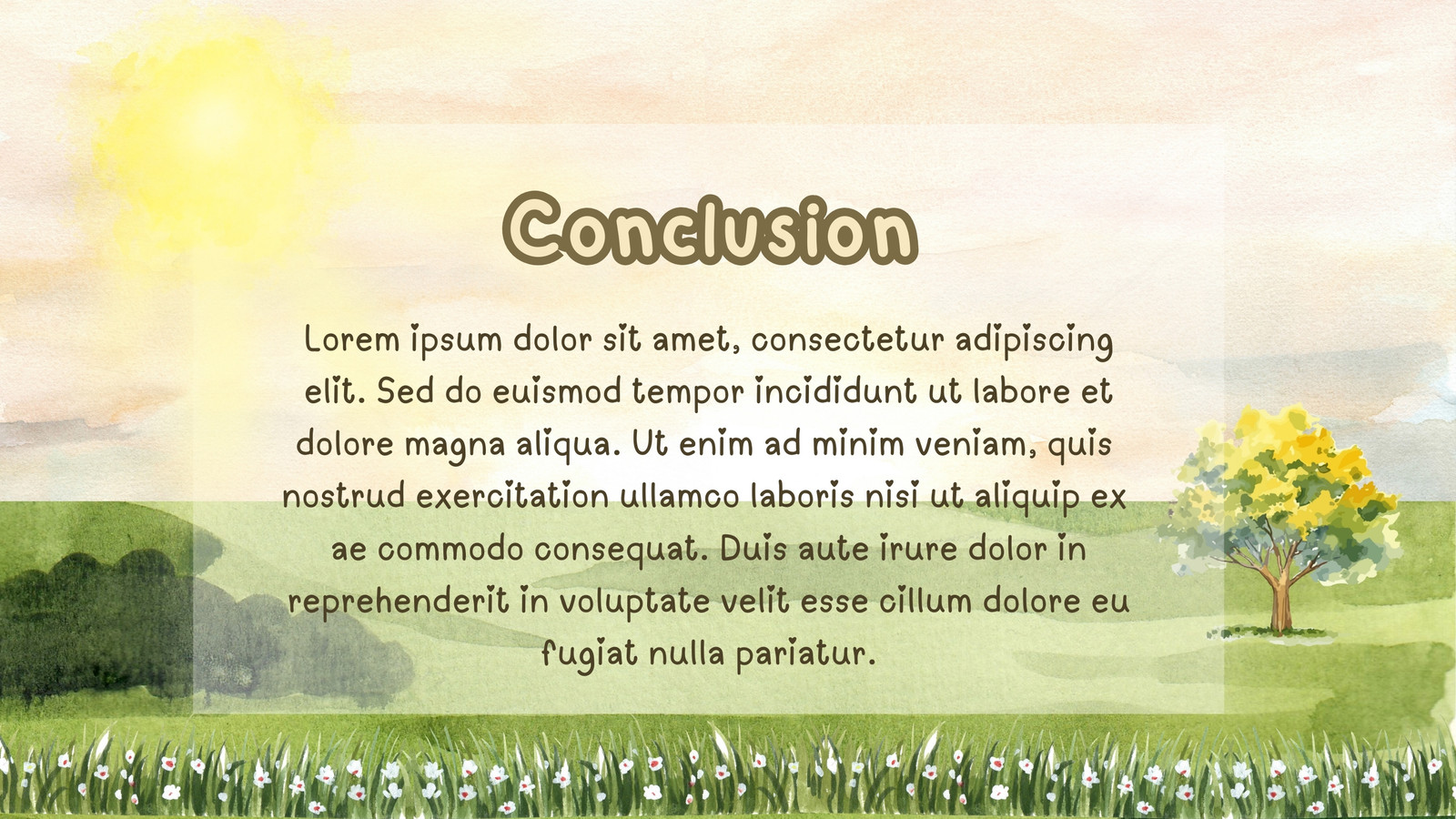 Conclusion

Lorem ipsum dolor sit amet, consectetur adipiscing elit. Sed do euismod tempor incididunt ut labore et dolore magna aliqua. Ut enim ad minim veniam, quis nostrud exercitation ullamco laboris nisi ut aliquip ex ae commodo consequat. Duis aute irure dolor in reprehenderit in voluptate velit esse cillum dolore eu fugiat nulla pariatur.